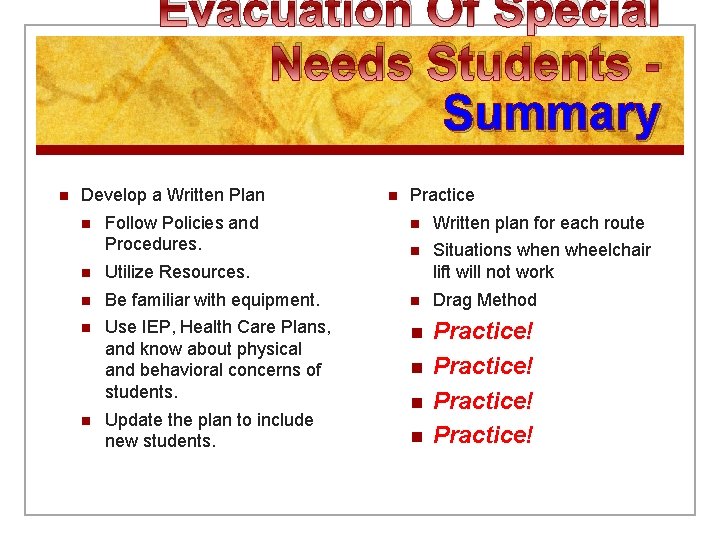 Evacuation Of Special Needs Students - Summary

- Develop a Written Plan
  - Follow Policies and Procedures.
  - Utilize Resources.
  - Be familiar with equipment.
  - Use IEP, Health Care Plans, and know about physical and behavioral concerns of students.
  - Update the plan to include new students.

- Practice
  - Written plan for each route
  - Situations when wheelchair lift will not work
  - Drag Method
  - Practice!
  - Practice!
  - Practice!
  - Practice!